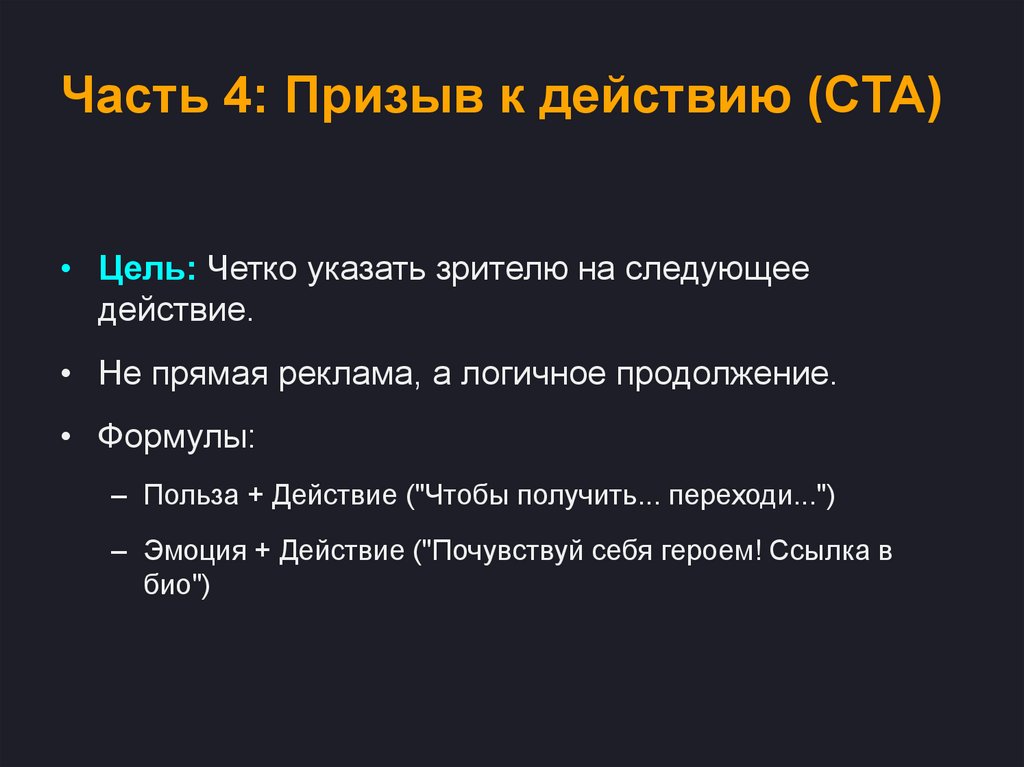 Часть 4: Призыв к действию (CTA)

• Цель: Четко указать зрителю на следующее действие.

• Не прямая реклама, а логичное продолжение.

• Формулы:

– Польза + Действие ("Чтобы получить... переходи...")

– Эмоция + Действие ("Почувствуй себя героем! Ссылка в био")